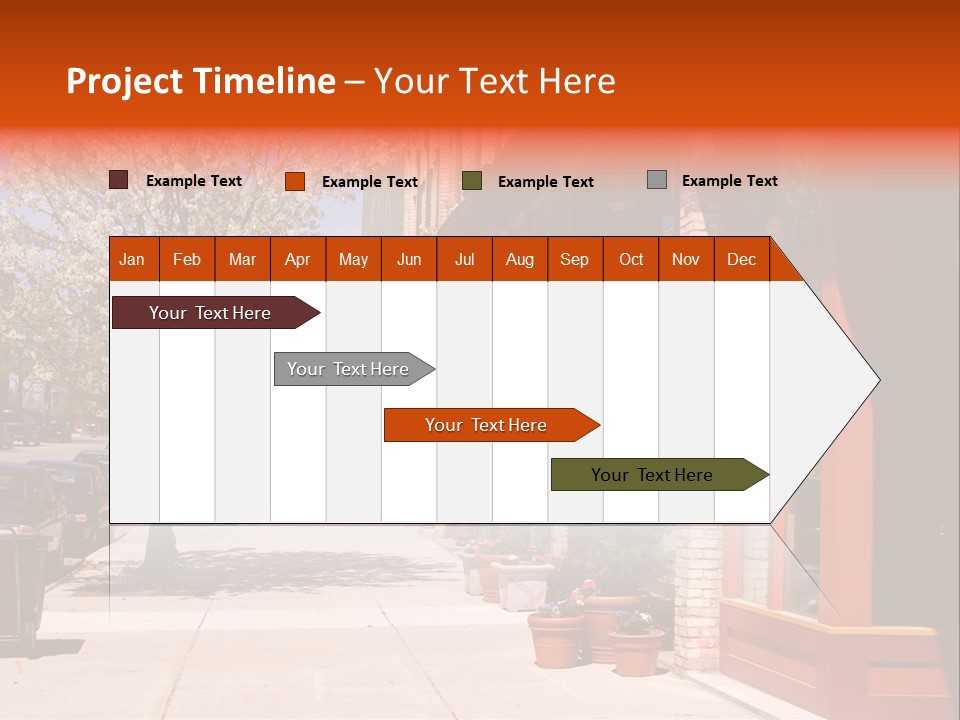 Project Timeline – Your Text Here

Example Text
Example Text
Example Text
Example Text

| Jan | Feb | Mar | Apr | May | Jun | Jul | Aug | Sep | Oct | Nov | Dec |
|---|---|---|---|---|---|---|---|---|---|---|---|

Your Text Here

Your Text Here

Your Text Here

Your Text Here